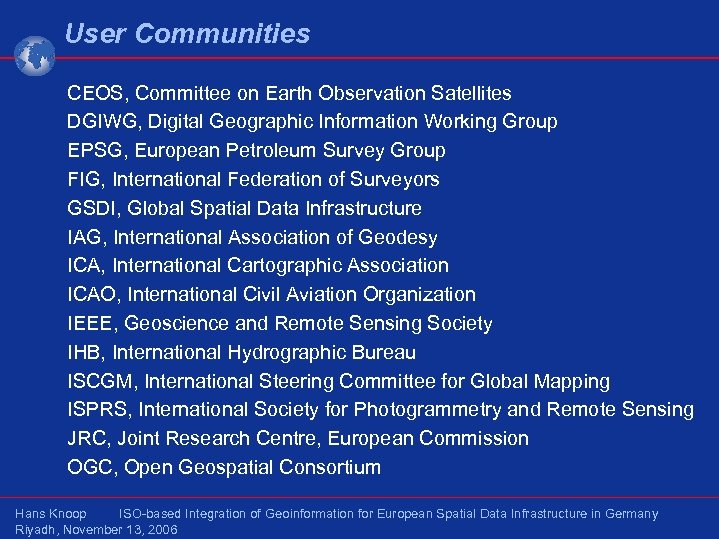 User Communities

CEOS, Committee on Earth Observation Satellites
DGIWG, Digital Geographic Information Working Group
EPSG, European Petroleum Survey Group
FIG, International Federation of Surveyors
GSDI, Global Spatial Data Infrastructure
IAG, International Association of Geodesy
ICA, International Cartographic Association
ICAO, International Civil Aviation Organization
IEEE, Geoscience and Remote Sensing Society
IHB, International Hydrographic Bureau
ISCGM, International Steering Committee for Global Mapping
ISPRS, International Society for Photogrammetry and Remote Sensing
JRC, Joint Research Centre, European Commission
OGC, Open Geospatial Consortium

Hans Knoop ISO-based Integration of Geoinformation for European Spatial Data Infrastructure in Germany
Riyadh, November 13, 2006